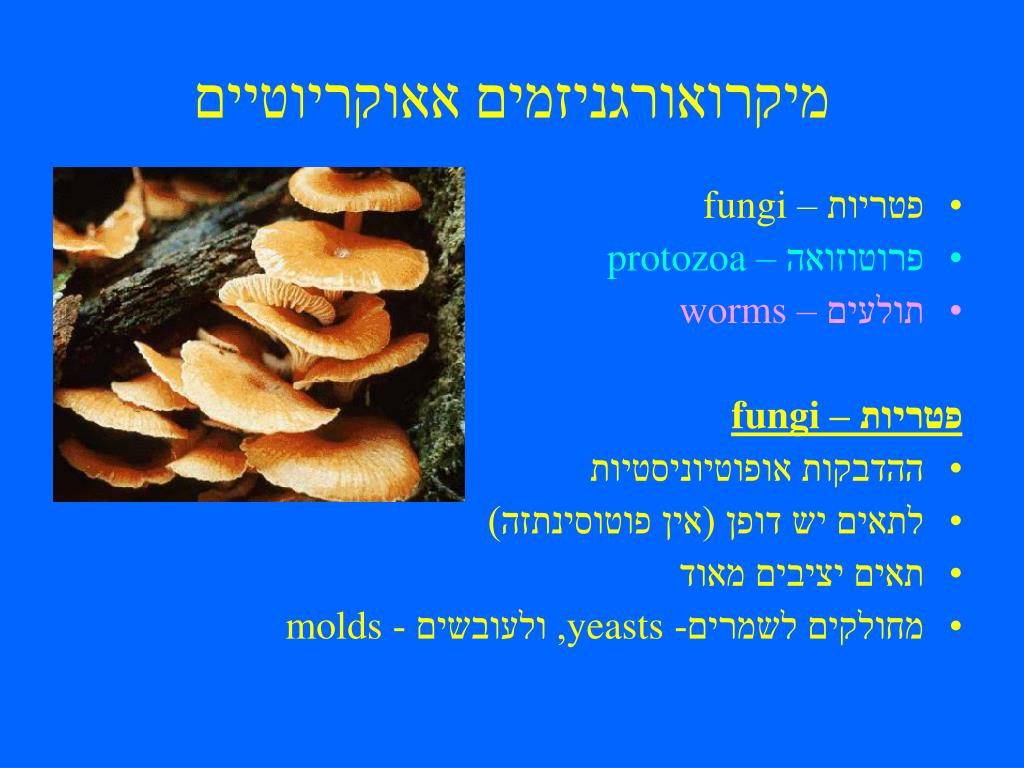 מיקרואורגניזמים אאוקריוטיים

• פטריות – fungi
• פרוטוזואה – protozoa
• תולעים – worms

פטריות – fungi
• ההדבקות אופוטיוניסטיות
• לתאים יש דופן (אין פוטוסינתזה)
• תאים יציבים מאוד
• מחולקים לשמרים- yeasts, ולעובשים - molds